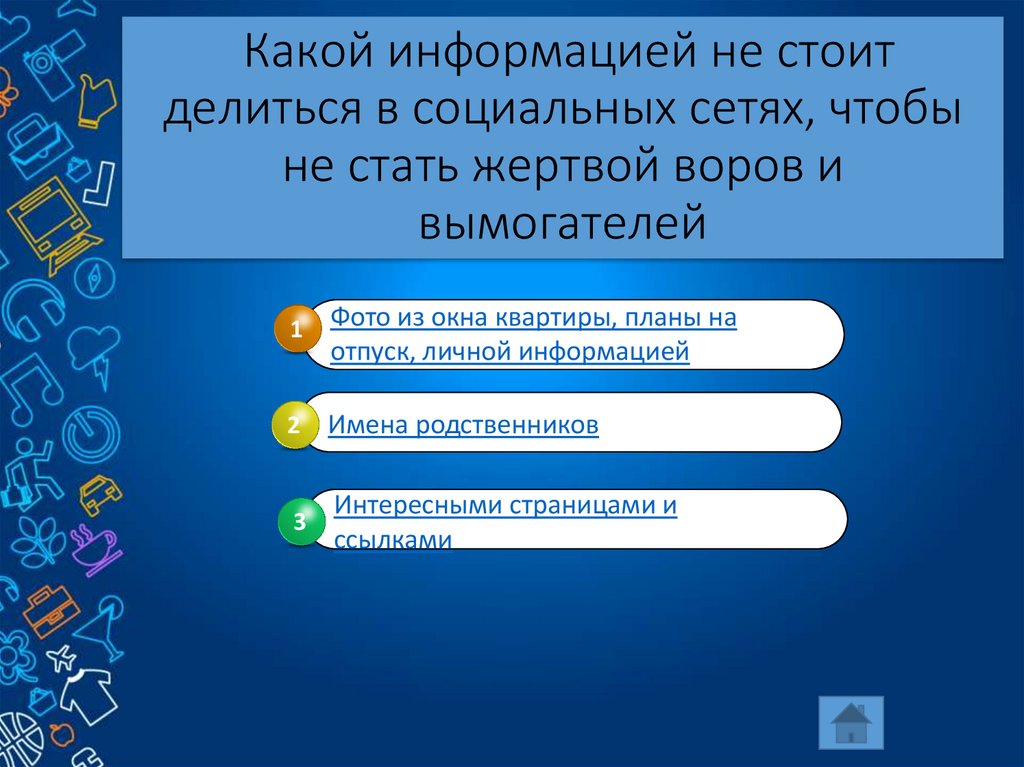 Какой информацией не стоит делиться в социальных сетях, чтобы не стать жертвой воров и вымогателей

1 Фото из окна квартиры, планы на отпуск, личной информацией

2 Имена родственников

3 Интересными страницами и ссылками